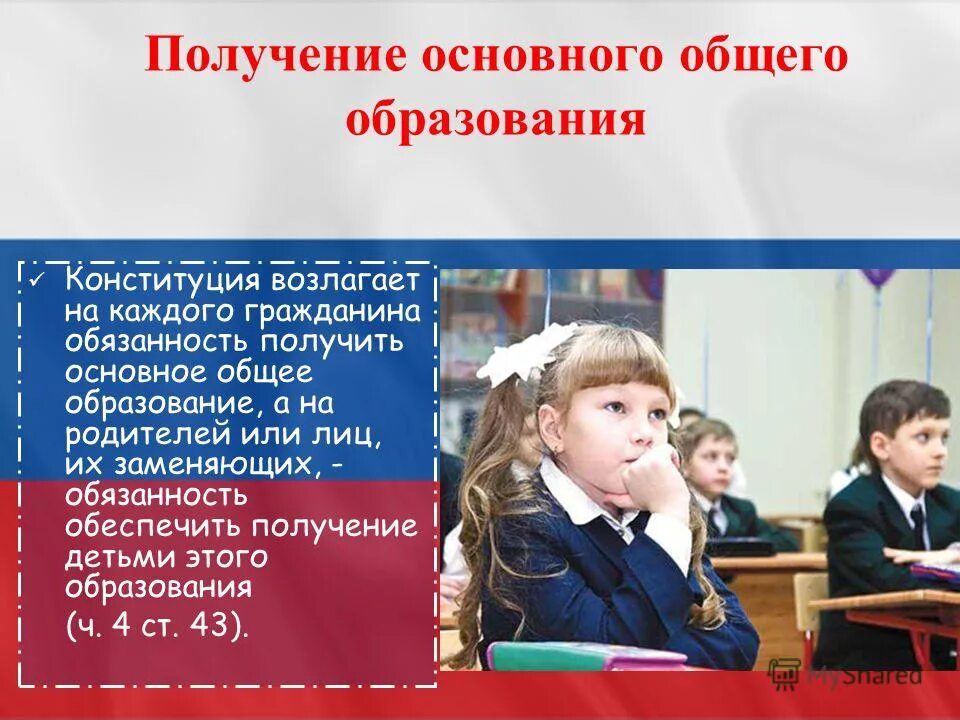 Получение основного общего образования

✓ Конституция возлагает на каждого гражданина обязанность получить основное общее образование, а на родителей или лиц, их заменяющих, - обязанность обеспечить получение детьми этого образования (ч. 4 ст. 43).

MyShared